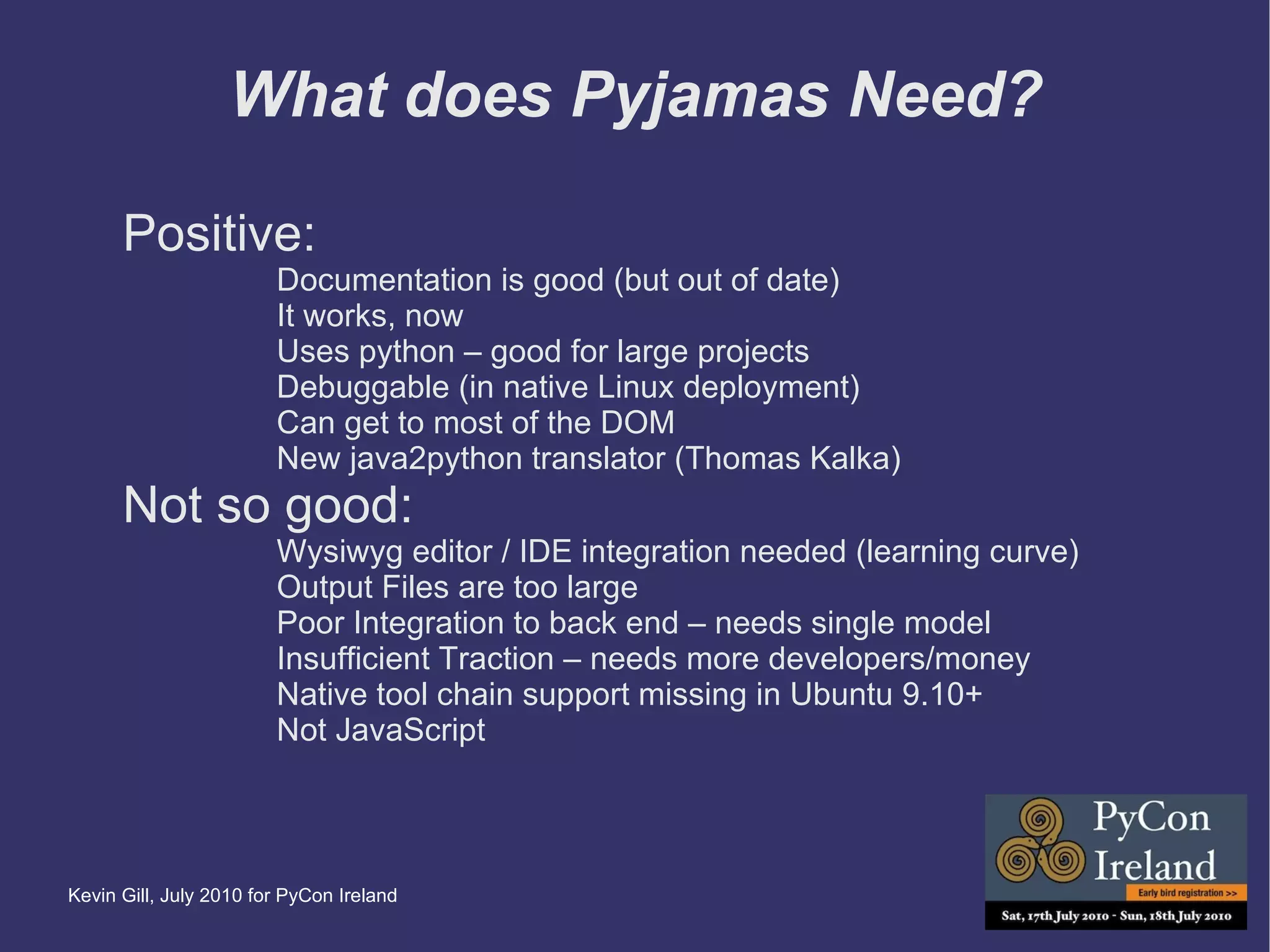 What does Pyjamas Need?

Positive:

Documentation is good (but out of date)
It works, now
Uses python – good for large projects
Debuggable (in native Linux deployment)
Can get to most of the DOM
New java2python translator (Thomas Kalka)

Not so good:

Wysiwyg editor / IDE integration needed (learning curve)
Output Files are too large
Poor Integration to back end – needs single model
Insufficient Traction – needs more developers/money
Native tool chain support missing in Ubuntu 9.10+
Not JavaScript

Kevin Gill, July 2010 for PyCon Ireland

PyCon Ireland
Early bird registration >>
Sat, 17th July 2010 - Sun, 18th July 2010